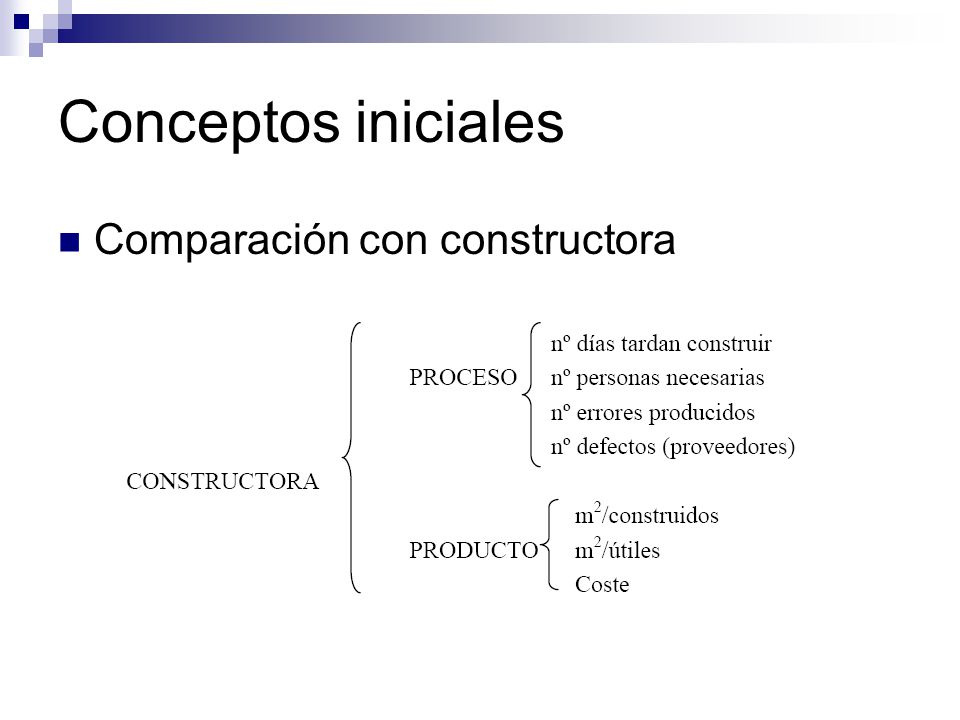 Conceptos iniciales

Comparación con constructora

CONSTRUCTORA

PROCESO
nº días tardan construir
nº personas necesarias
nº errores producidos
nº defectos (proveedores)

PRODUCTO
$m^2$/construidos
$m^2$/útiles
Coste